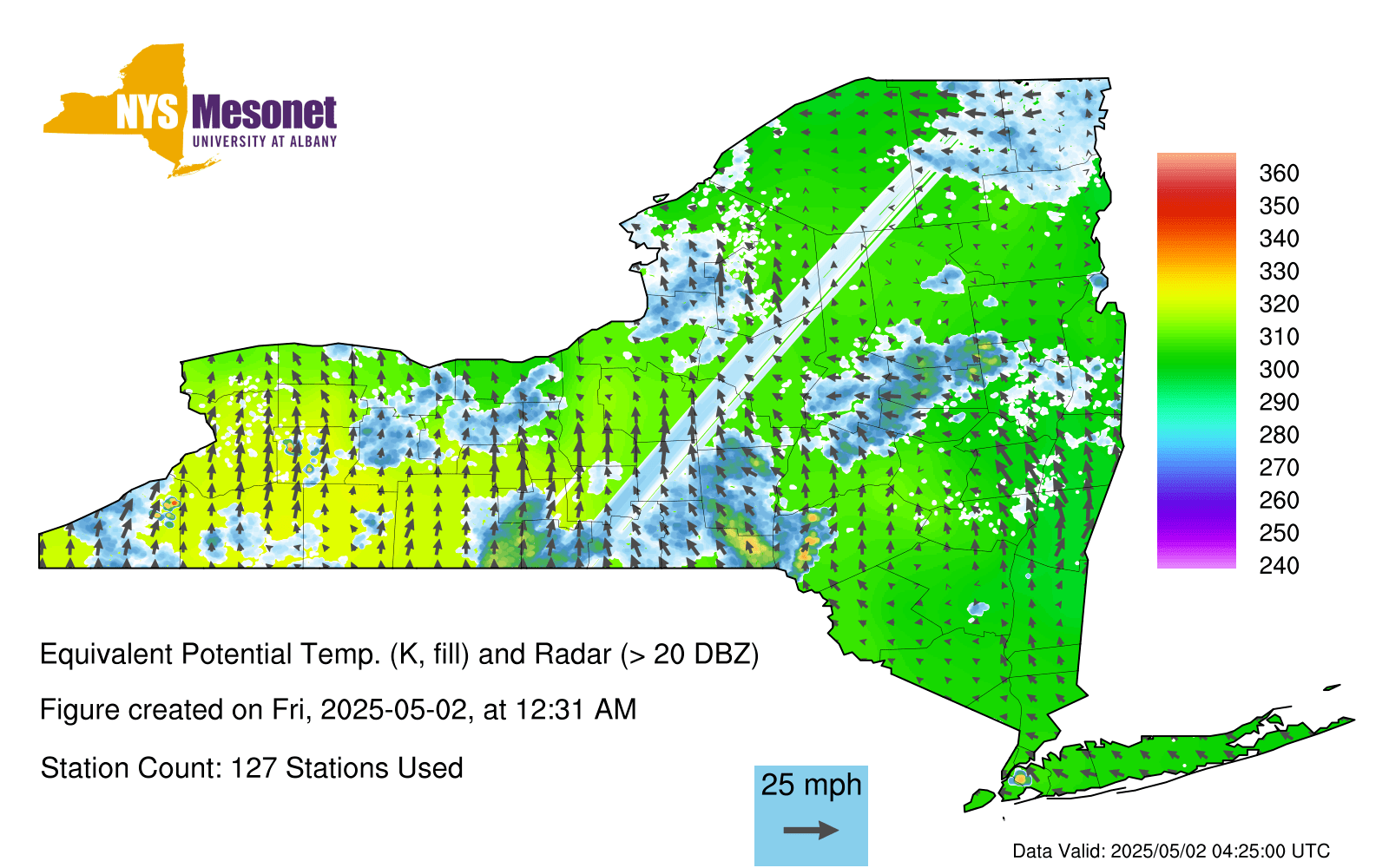 NYS Mesonet
UNIVERSITY AT ALBANY

360
350
340
330
320
310
300
290
280
270
260
250
240

Equivalent Potential Temp. (K, fill) and Radar (> 20 DBZ)

Figure created on Fri, 2025-05-02, at 12:31 AM

Station Count: 127 Stations Used

25 mph

Data Valid: 2025/05/02 04:25:00 UTC